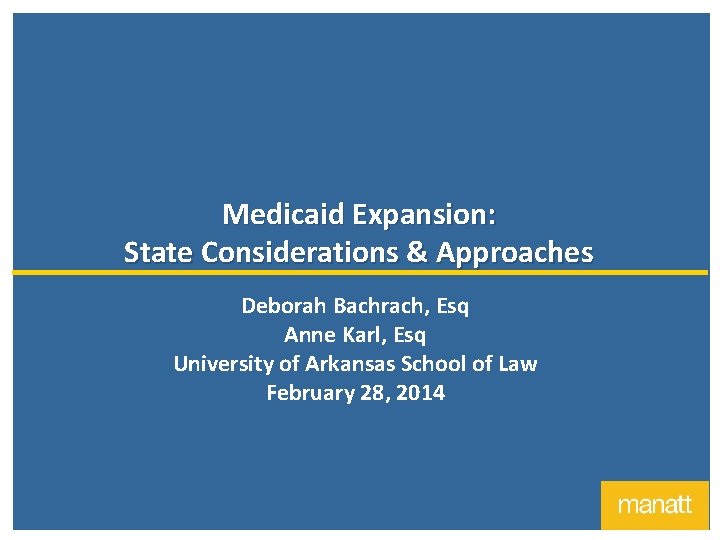 Medicaid Expansion:
State Considerations & Approaches

Deborah Bachrach, Esq
Anne Karl, Esq
University of Arkansas School of Law
February 28, 2014

manatt